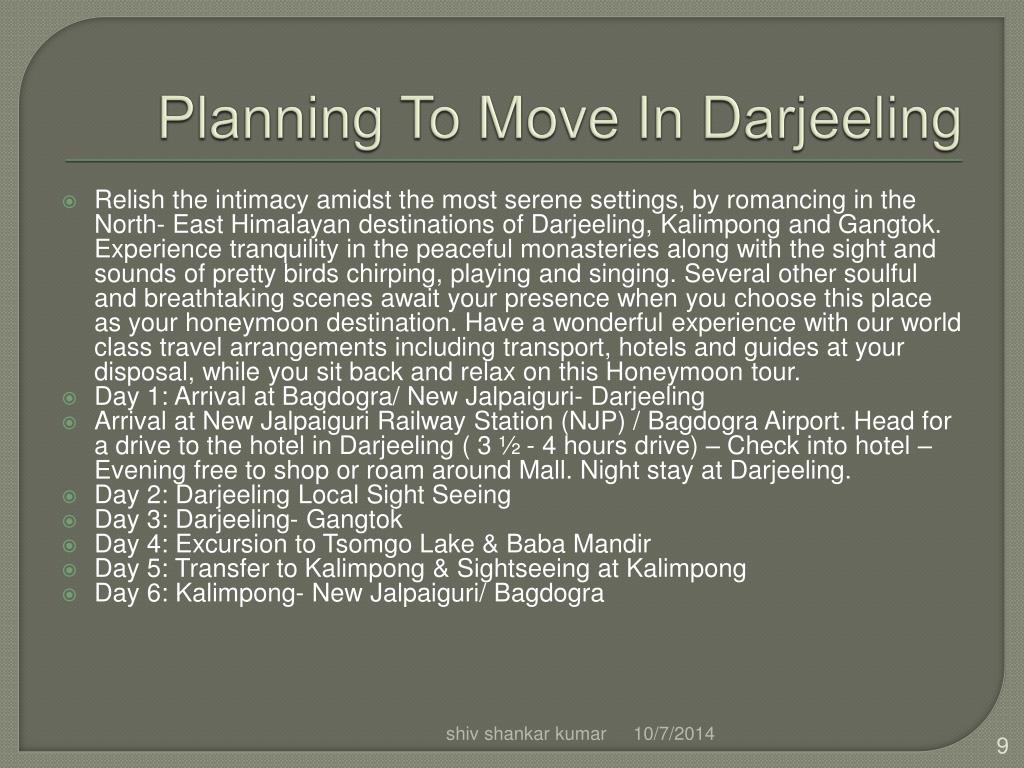 Planning To Move In Darjeeling

Relish the intimacy amidst the most serene settings, by romancing in the North- East Himalayan destinations of Darjeeling, Kalimpong and Gangtok. Experience tranquility in the peaceful monasteries along with the sight and sounds of pretty birds chirping, playing and singing. Several other soulful and breathtaking scenes await your presence when you choose this place as your honeymoon destination. Have a wonderful experience with our world class travel arrangements including transport, hotels and guides at your disposal, while you sit back and relax on this Honeymoon tour.

Day 1: Arrival at Bagdogra/ New Jalpaiguri- Darjeeling

Arrival at New Jalpaiguri Railway Station (NJP) / Bagdogra Airport. Head for a drive to the hotel in Darjeeling ( 3 ½ - 4 hours drive) – Check into hotel – Evening free to shop or roam around Mall. Night stay at Darjeeling.

Day 2: Darjeeling Local Sight Seeing

Day 3: Darjeeling- Gangtok

Day 4: Excursion to Tsomgo Lake & Baba Mandir

Day 5: Transfer to Kalimpong & Sightseeing at Kalimpong

Day 6: Kalimpong- New Jalpaiguri/ Bagdogra

shiv shankar kumar 10/7/2014

9